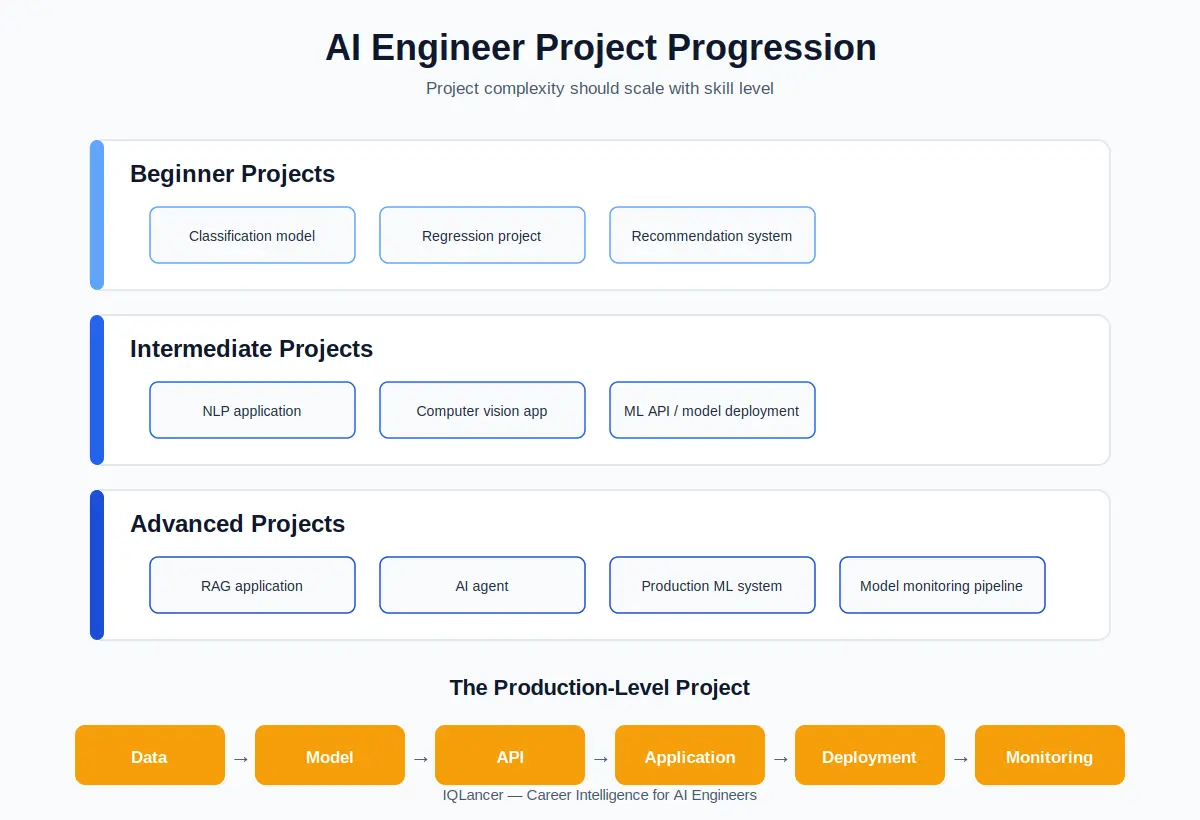 AI Engineer Project Progression

Project complexity should scale with skill level

Beginner Projects

Classification model

Regression project

Recommendation system

Intermediate Projects

NLP application

Computer vision app

ML API / model deployment

Advanced Projects

RAG application

AI agent

Production ML system

Model monitoring pipeline

The Production-Level Project

Data → Model → API → Application → Deployment → Monitoring

IQLancer — Career Intelligence for AI Engineers